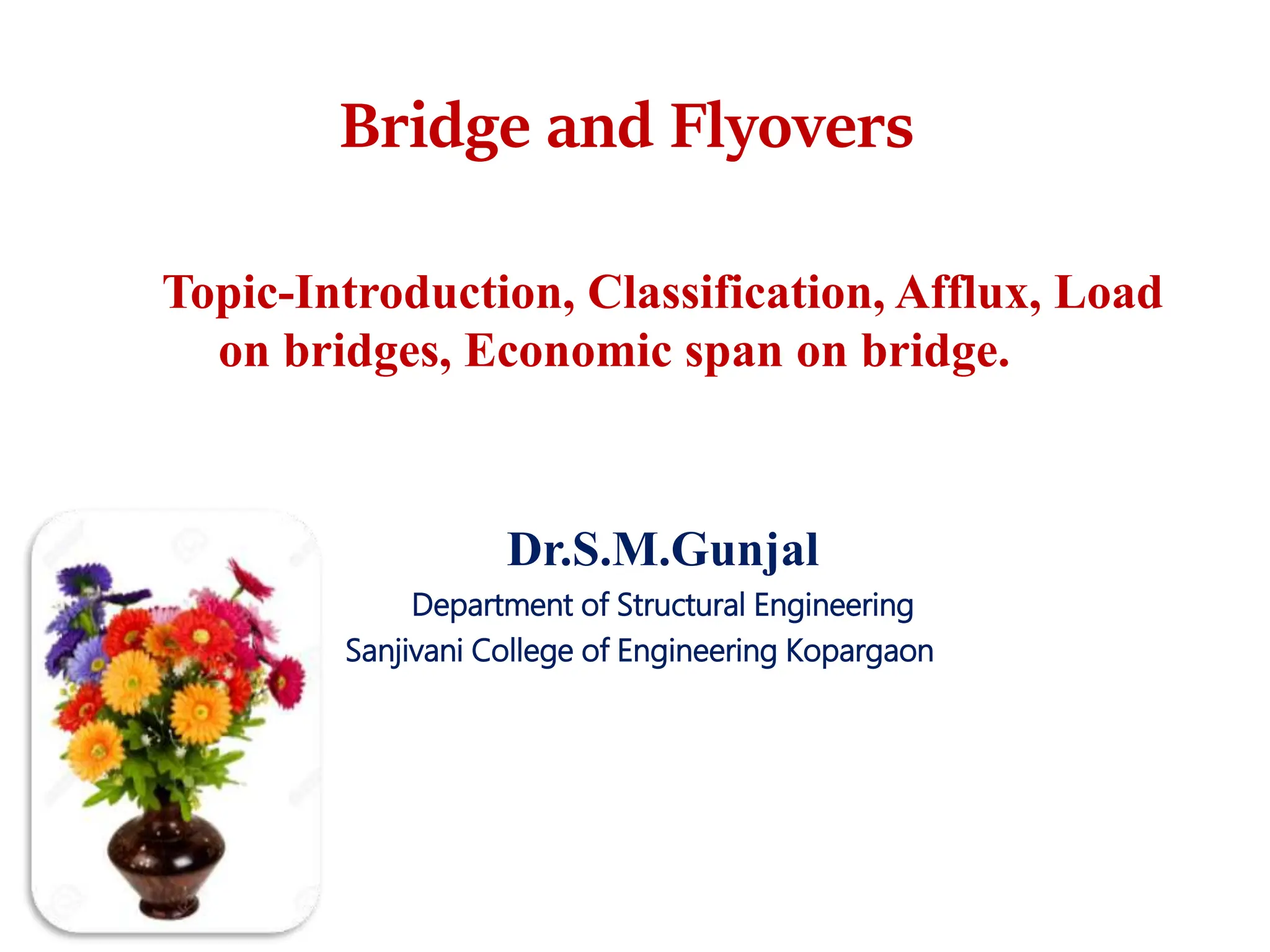 Bridge and Flyovers

Topic-Introduction, Classification, Afflux, Load on bridges, Economic span on bridge.

Dr.S.M.Gunjal

Department of Structural Engineering

Sanjivani College of Engineering Kopargaon